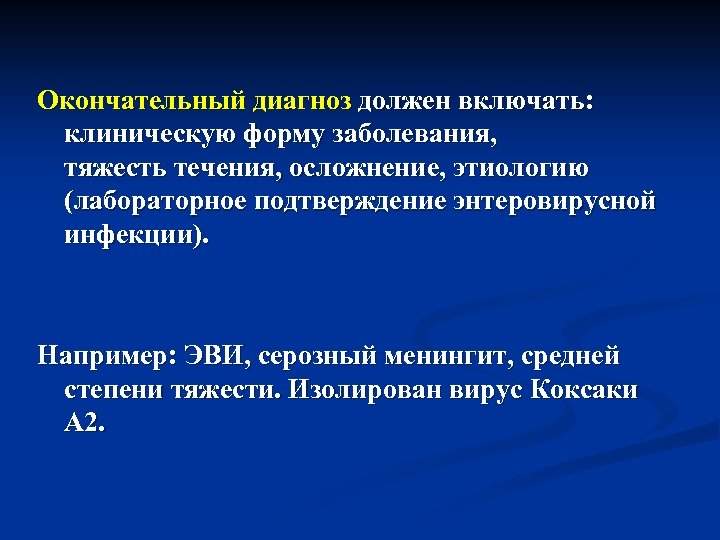 Окончательный диагноз должен включать: клиническую форму заболевания, тяжесть течения, осложнение, этиологию (лабораторное подтверждение энтеровирусной инфекции).

Например: ЭВИ, серозный менингит, средней степени тяжести. Изолирован вирус Коксаки А2.